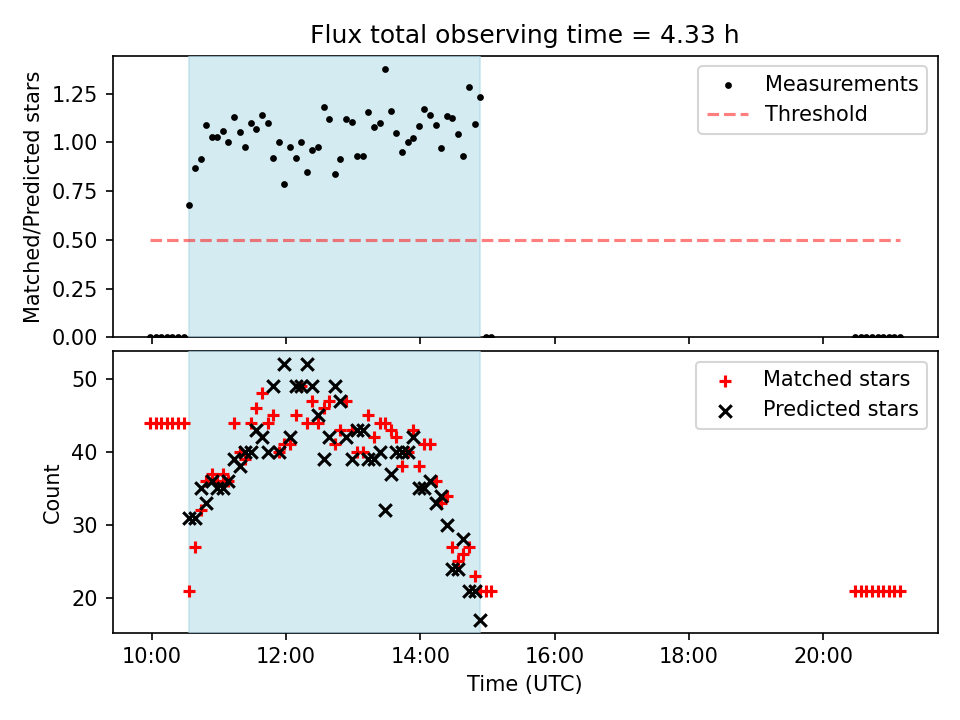 Flux total observing time = 4.33 h

Matched/Predicted stars

1.25
1.00
0.75
0.50
0.25
0.00

Measurements
Threshold

Count

50
40
30
20

Matched stars
Predicted stars

10:00
12:00
14:00
16:00
18:00
20:00

Time (UTC)